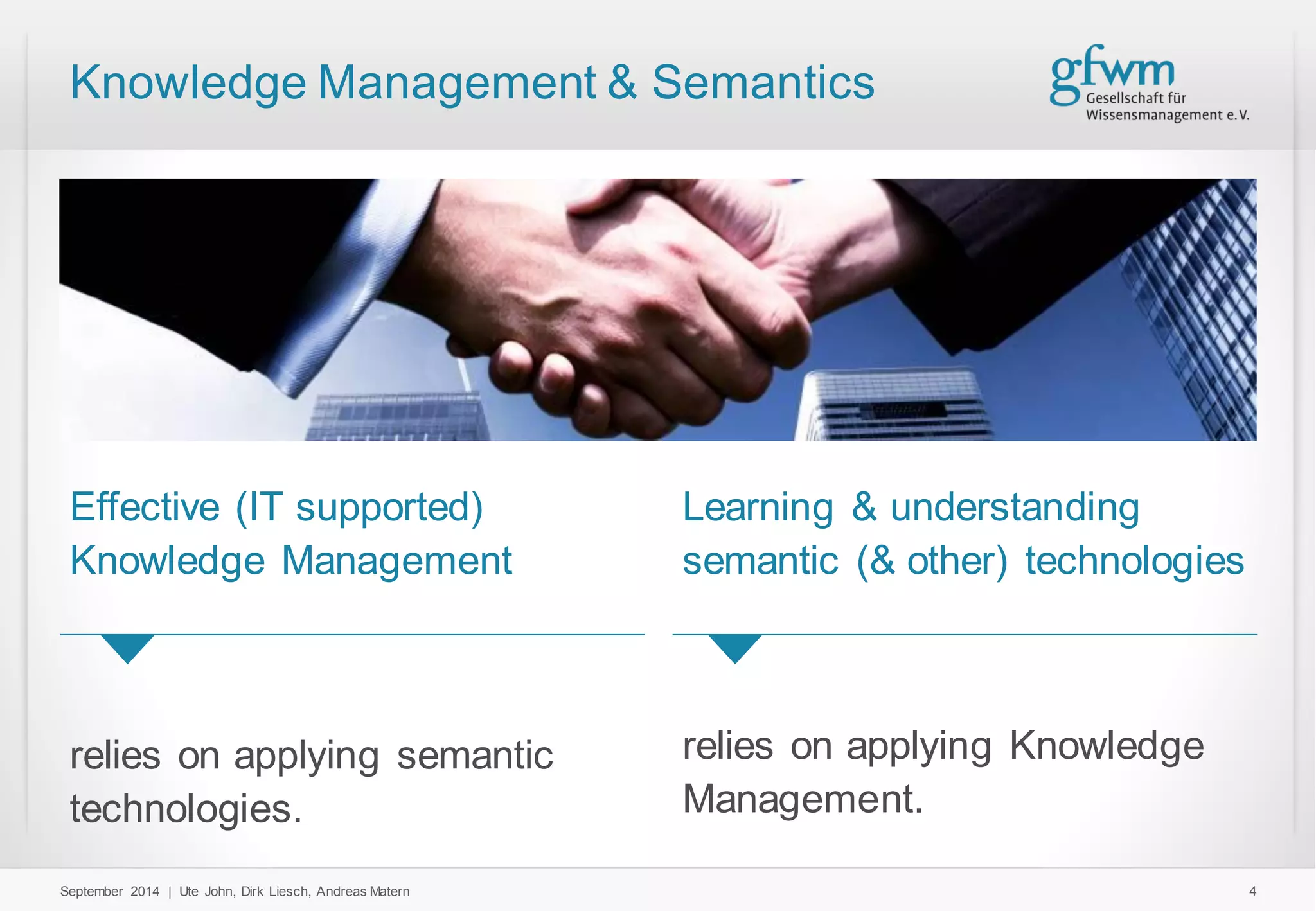 Knowledge Management & Semantics

gfwm
Gesellschaft für
Wissensmanagement e.V.

Effective (IT supported) Knowledge Management

relies on applying semantic technologies.

Learning & understanding semantic (& other) technologies

relies on applying Knowledge Management.

September 2014 | Ute John, Dirk Liesch, Andreas Matern

4